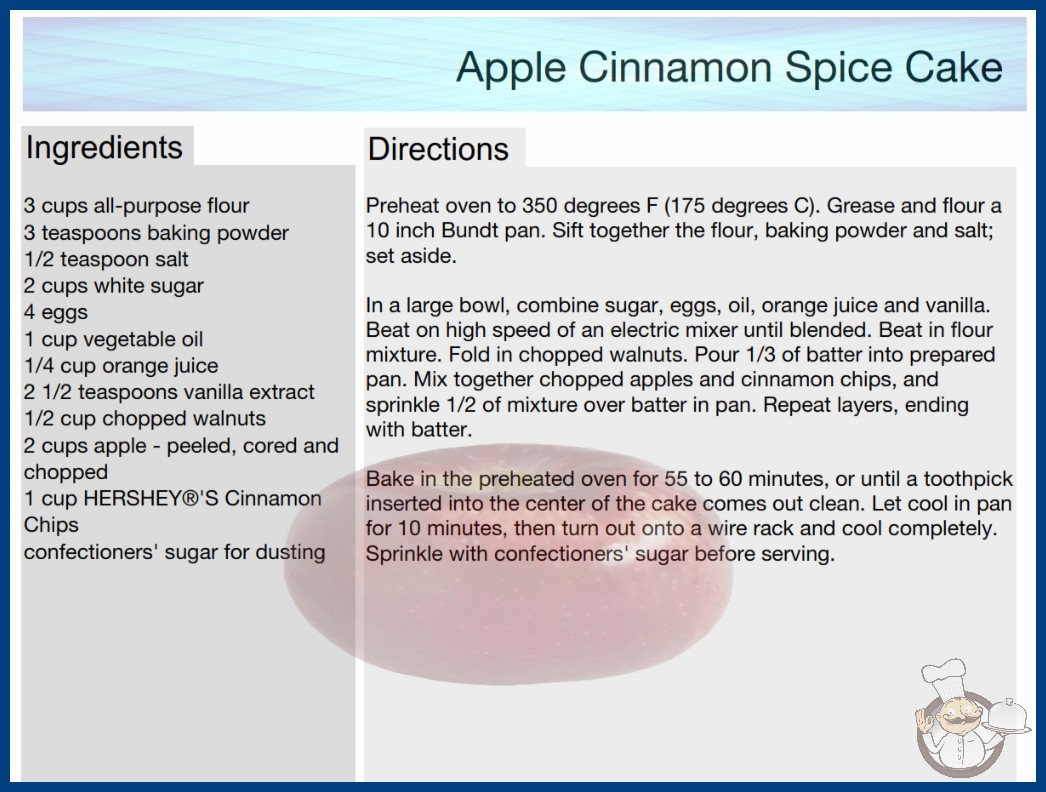 Apple Cinnamon Spice Cake

Ingredients

3 cups all-purpose flour
3 teaspoons baking powder
1/2 teaspoon salt
2 cups white sugar
4 eggs
1 cup vegetable oil
1/4 cup orange juice
2 1/2 teaspoons vanilla extract
1/2 cup chopped walnuts
2 cups apple - peeled, cored and chopped
1 cup HERSHEY®'S Cinnamon Chips
confectioners' sugar for dusting

Directions

Preheat oven to 350 degrees F (175 degrees C). Grease and flour a 10 inch Bundt pan. Sift together the flour, baking powder and salt; set aside.

In a large bowl, combine sugar, eggs, oil, orange juice and vanilla. Beat on high speed of an electric mixer until blended. Beat in flour mixture. Fold in chopped walnuts. Pour 1/3 of batter into prepared pan. Mix together chopped apples and cinnamon chips, and sprinkle 1/2 of mixture over batter in pan. Repeat layers, ending with batter.

Bake in the preheated oven for 55 to 60 minutes, or until a toothpick inserted into the center of the cake comes out clean. Let cool in pan for 10 minutes, then turn out onto a wire rack and cool completely. Sprinkle with confectioners' sugar before serving.